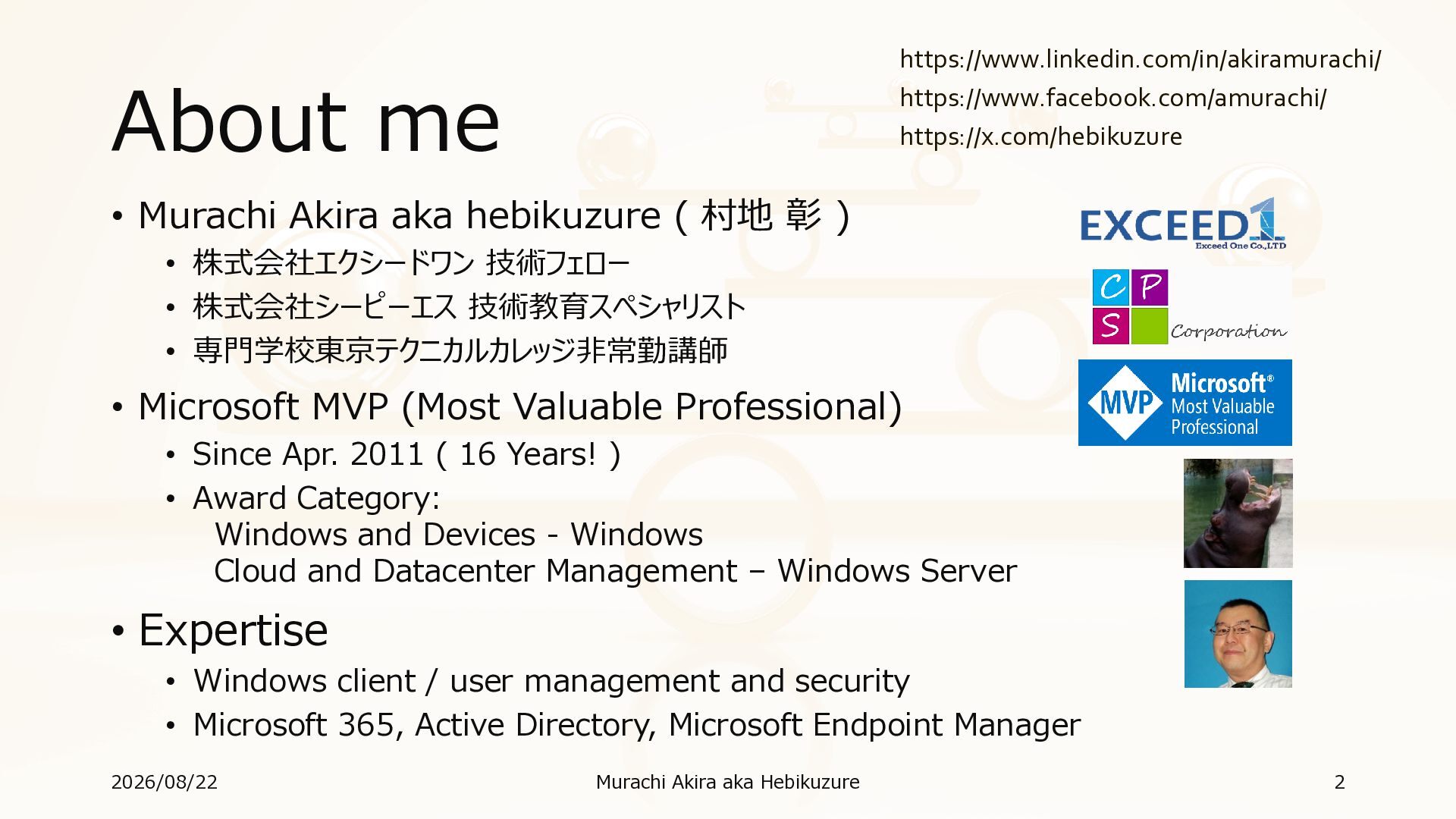 About me

https://www.linkedin.com/in/akiramurachi/
https://www.facebook.com/amurachi/
https://x.com/hebikuzure

• Murachi Akira aka hebikuzure ( 村地 彰 )
  • 株式会社エクシードワン 技術フェロー
  • 株式会社シーピーエス 技術教育スペシャリスト
  • 専門学校東京テクニカルカレッジ非常勤講師
• Microsoft MVP (Most Valuable Professional)
  • Since Apr. 2011 ( 16 Years! )
  • Award Category:
    Windows and Devices - Windows
    Cloud and Datacenter Management – Windows Server
• Expertise
  • Windows client / user management and security
  • Microsoft 365, Active Directory, Microsoft Endpoint Manager

EXCEED1
Exceed One Co.,LTD

C P
S
Corporation

MVP
Microsoft®
Most Valuable
Professional

2026/08/22
Murachi Akira aka Hebikuzure
2